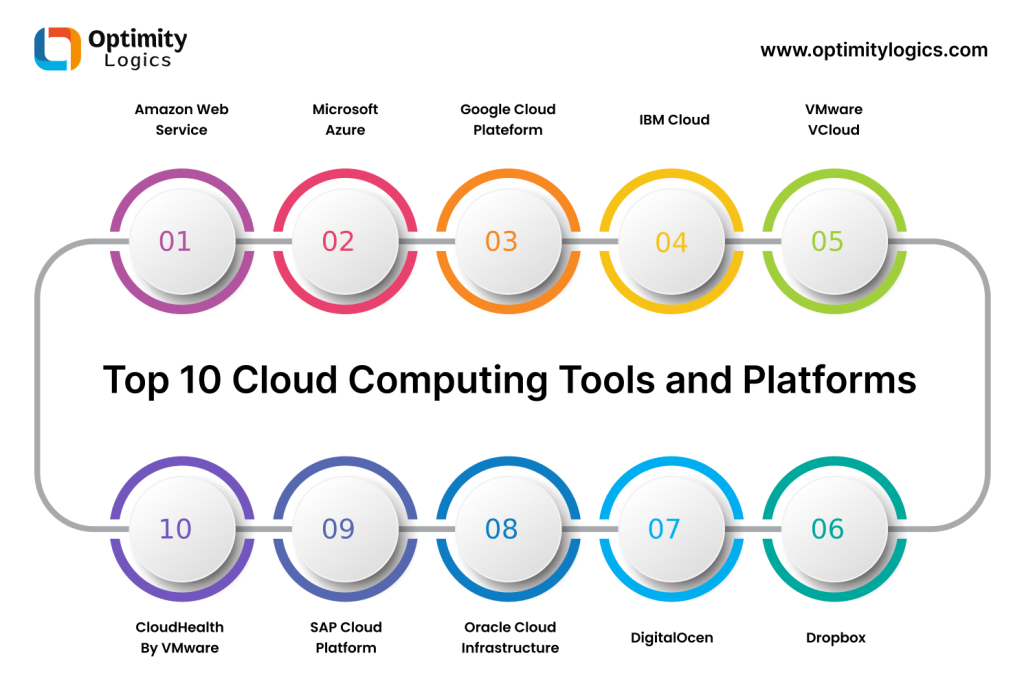 Optimity Logics

www.optimitylogics.com

Amazon Web Service

Microsoft Azure

Google Cloud Plateform

IBM Cloud

VMware VCloud

01

02

03

04

05

Top 10 Cloud Computing Tools and Platforms

10

09

08

07

06

CloudHealth By VMware

SAP Cloud Platform

Oracle Cloud Infrastructure

DigitalOcen

Dropbox